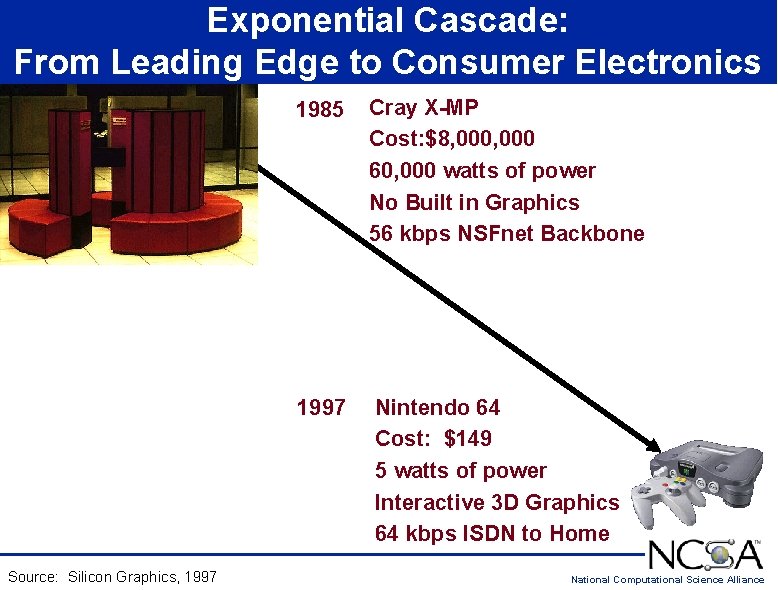 Exponential Cascade:
From Leading Edge to Consumer Electronics

1985 Cray X-MP
Cost:$8,000,000
60,000 watts of power
No Built in Graphics
56 kbps NSFnet Backbone

1997 Nintendo 64
Cost: $149
5 watts of power
Interactive 3D Graphics
64 kbps ISDN to Home

Source: Silicon Graphics, 1997

NCSA
National Computational Science Alliance